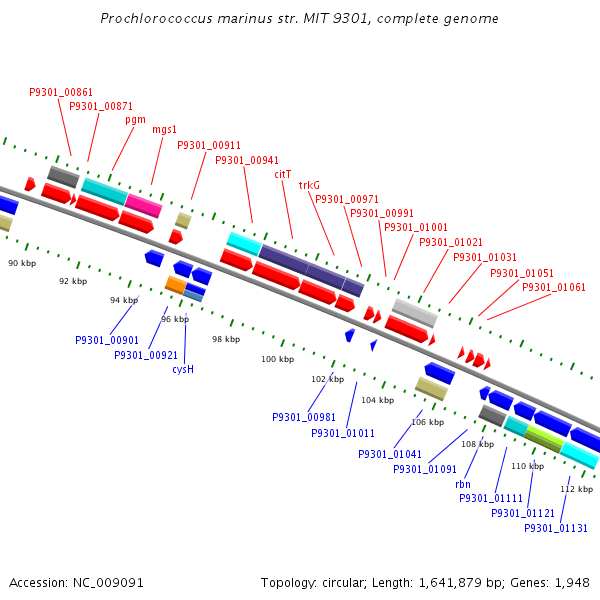 Prochlorococcus marinus str. MIT 9301, complete genome

P9301_00861
P9301_00871
pgm
mgs1
P9301_00911
P9301_00941
citT
trkG
P9301_00971
P9301_00991
P9301_01001
P9301_01021
P9301_01031
P9301_01051
P9301_01061

90 kbp
92 kbp
94 kbp
96 kbp
98 kbp
100 kbp
102 kbp
104 kbp
106 kbp
108 kbp
110 kbp
112 kbp

P9301_00901
P9301_00921
cysH
P9301_00981
P9301_01011
P9301_01041
P9301_01091
rbn
P9301_01111
P9301_01121
P9301_01131

Accession: NC_009091

Topology: circular; Length: 1,641,879 bp; Genes: 1,948